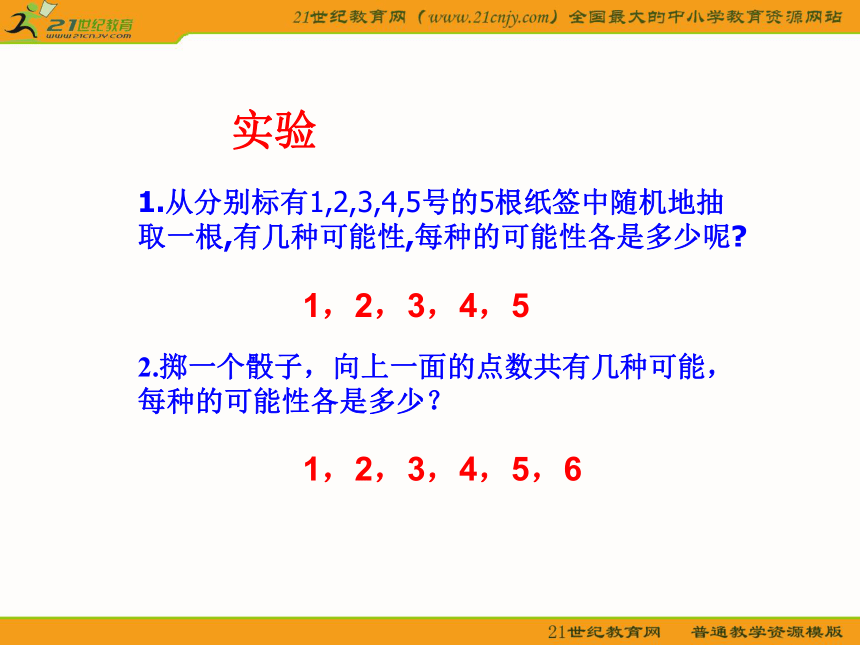 21世纪教育
www.21cnjy.com

21世纪教育网（www.21cnjy.com）全国最大的中小学教育资源网站

实验

1.从分别标有1,2,3,4,5号的5根纸签中随机地抽取一根,有几种可能性,每种的可能性各是多少呢?

1，2，3，4，5

2.掷一个骰子，向上一面的点数共有几种可能，每种的可能性各是多少？

1，2，3，4，5，6

21世纪教育网　普通教学资源模版